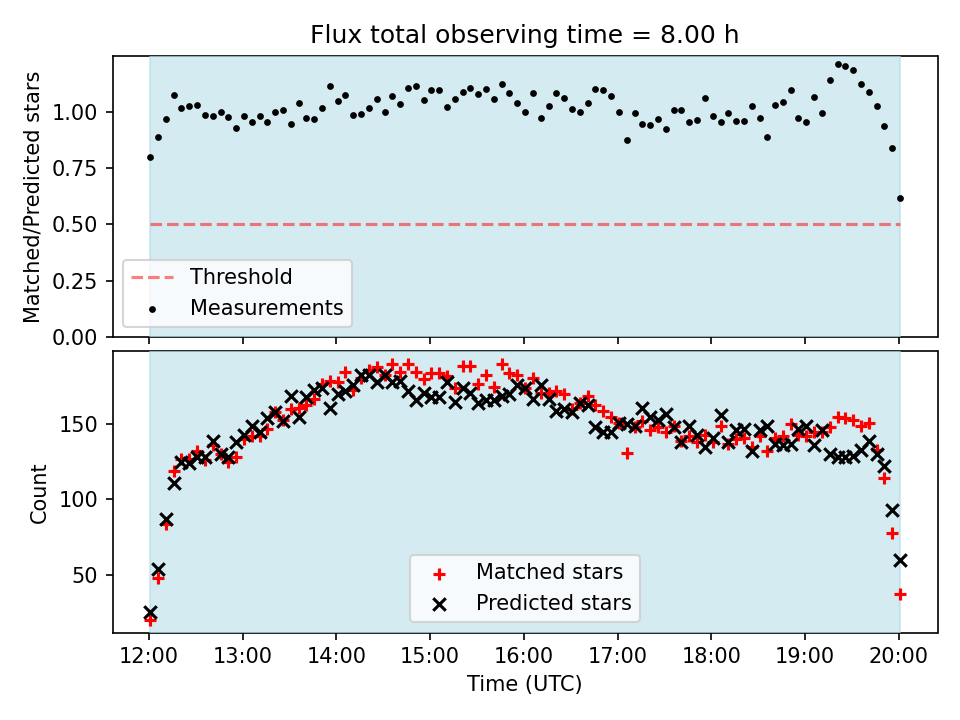 Flux total observing time = 8.00 h

Matched/Predicted stars

1.00
0.75
0.50
0.25
0.00

Threshold
Measurements

Count

150
100
50

Matched stars
Predicted stars

12:00 13:00 14:00 15:00 16:00 17:00 18:00 19:00 20:00

Time (UTC)